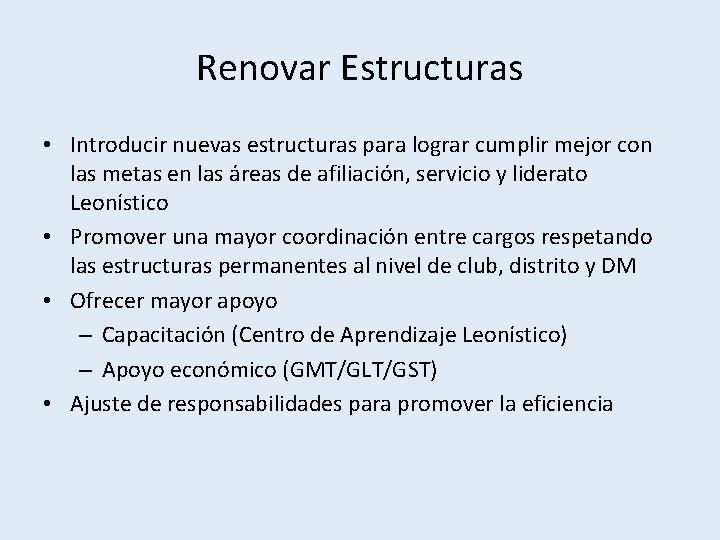 Renovar Estructuras

• Introducir nuevas estructuras para lograr cumplir mejor con las metas en las áreas de afiliación, servicio y liderato Leonístico
• Promover una mayor coordinación entre cargos respetando las estructuras permanentes al nivel de club, distrito y DM
• Ofrecer mayor apoyo
– Capacitación (Centro de Aprendizaje Leonístico)
– Apoyo económico (GMT/GLT/GST)
• Ajuste de responsabilidades para promover la eficiencia